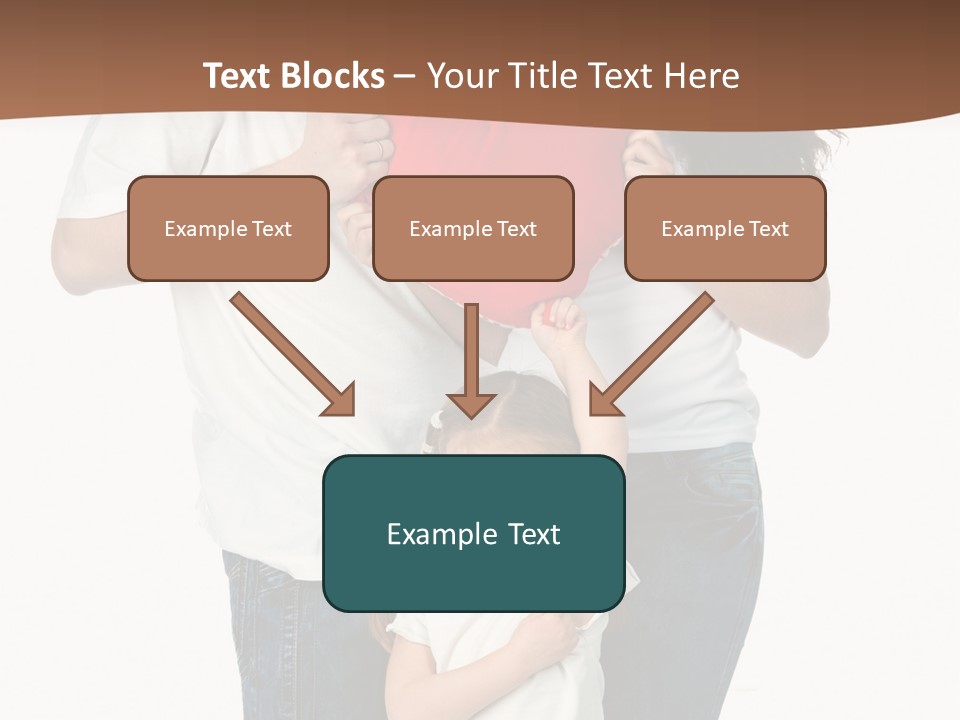 Text Blocks – Your Title Text Here

Example Text

Example Text

Example Text

Example Text